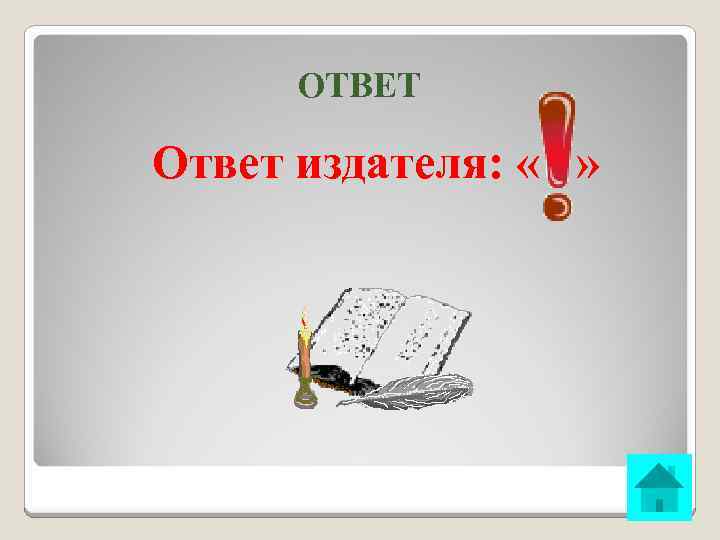 ОТВЕТ

Ответ издателя: «!»